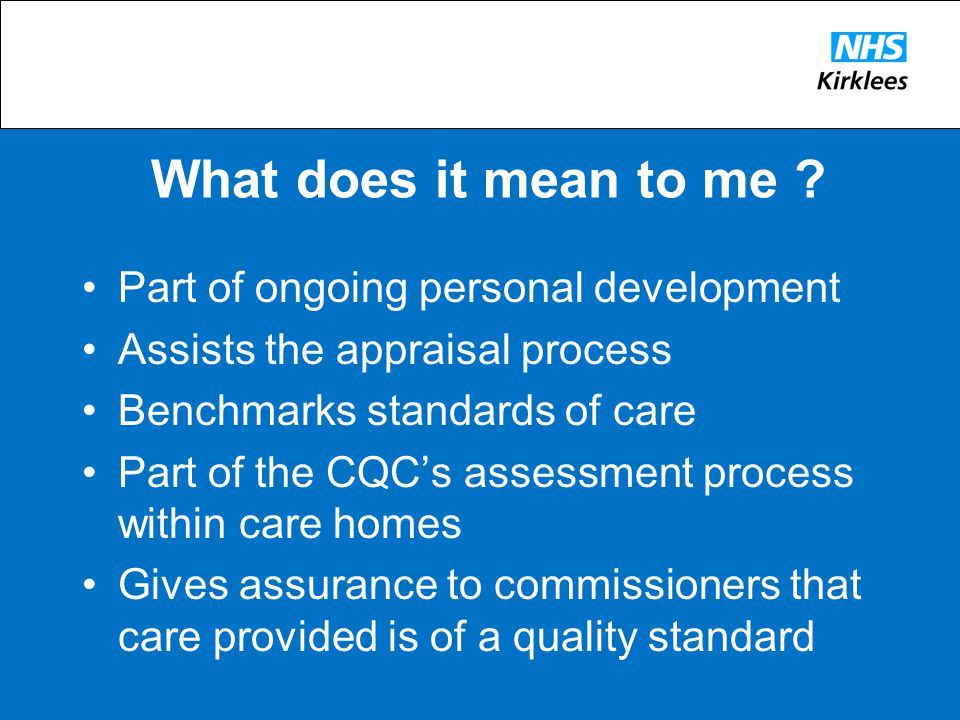 NHS
Kirklees

What does it mean to me ?

• Part of ongoing personal development
• Assists the appraisal process
• Benchmarks standards of care
• Part of the CQC’s assessment process within care homes
• Gives assurance to commissioners that care provided is of a quality standard